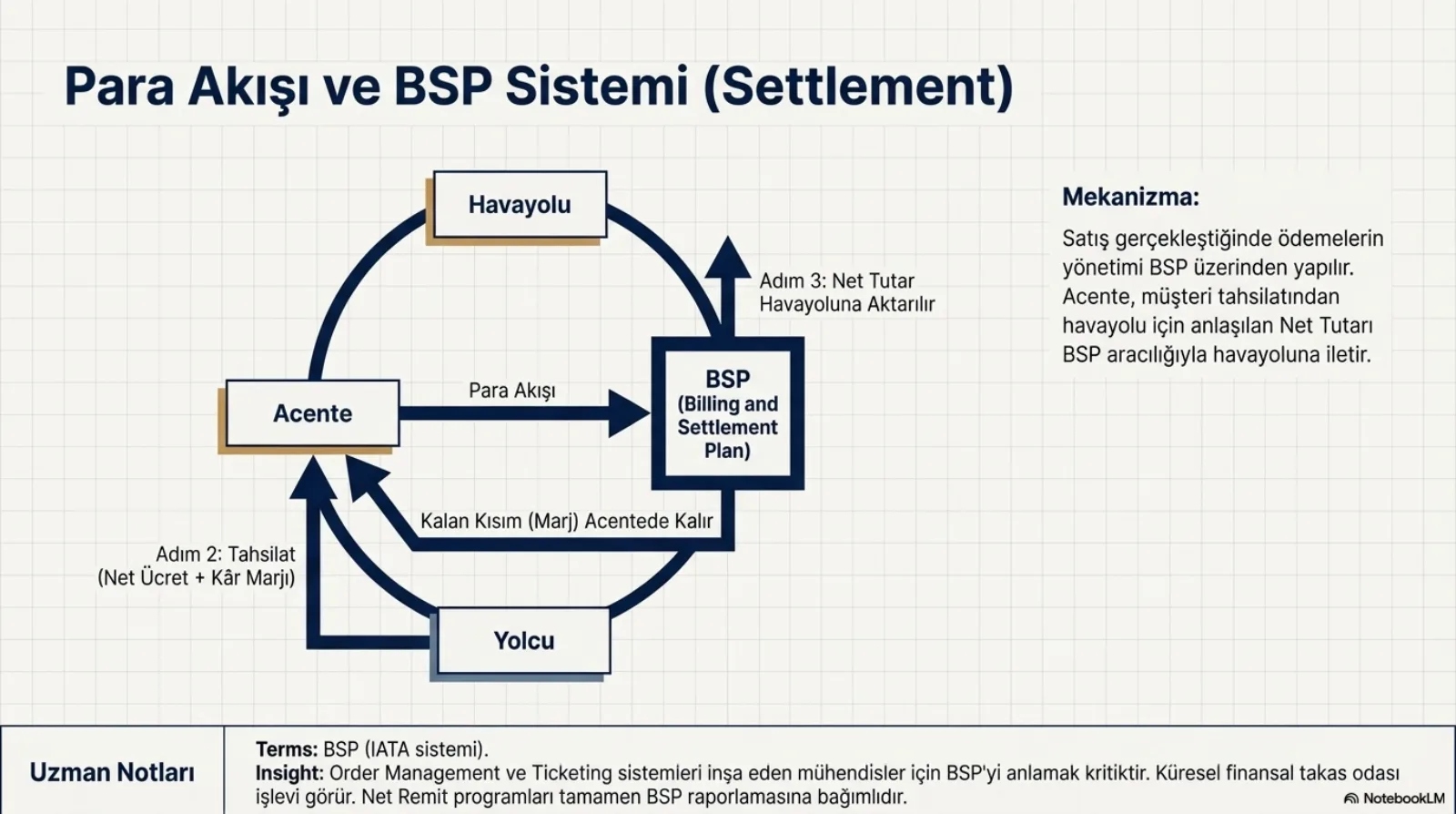 Para Akışı ve BSP Sistemi (Settlement)

Havayolu

Adım 3: Net Tutar
Havayoluna Aktarılır

Acente

Para Akışı

BSP
(Billing and
Settlement
Plan)

Kalan Kısım (Marj) Acentede Kalır

Adım 2: Tahsilat
(Net Ücret + Kâr Marjı)

Yolcu

Mekanizma:

Satış gerçekleştiğinde ödemelerin yönetimi BSP üzerinden yapılır. Acente, müşteri tahsilatından havayolu için anlaşılan Net Tutarı BSP aracılığıyla havayoluna iletir.

Uzman Notları

Terms: BSP (IATA sistemi).
Insight: Order Management ve Ticketing sistemleri inşa eden mühendisler için BSP'yi anlamak kritiktir. Küresel finansal takas odası işlevi görür. Net Remit programları tamamen BSP raporlamasına bağımlıdır.

NotebookLM